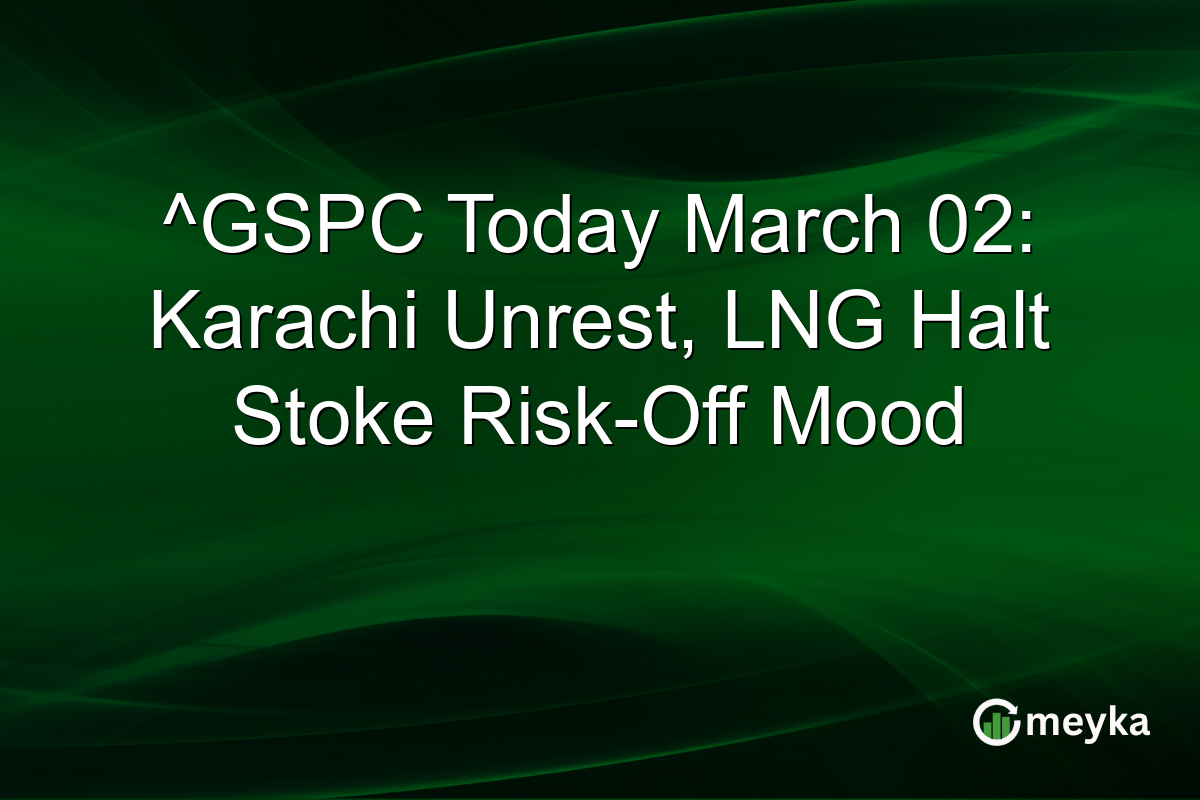 ^GSPC Today March 02: Karachi Unrest, LNG Halt Stoke Risk-Off Mood

meyka